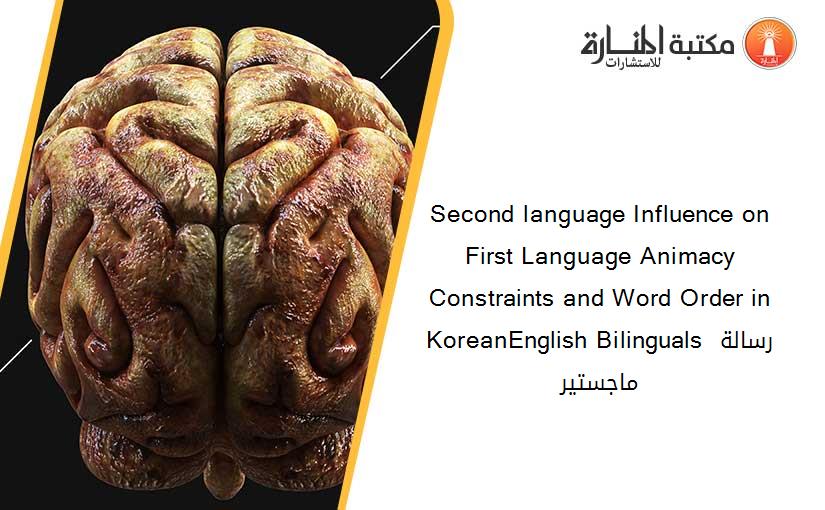 مكتبة المنارة للاستشارات

Second language Influence on First Language Animacy Constraints and Word Order in KoreanEnglish Bilinguals رسالة ماجستير